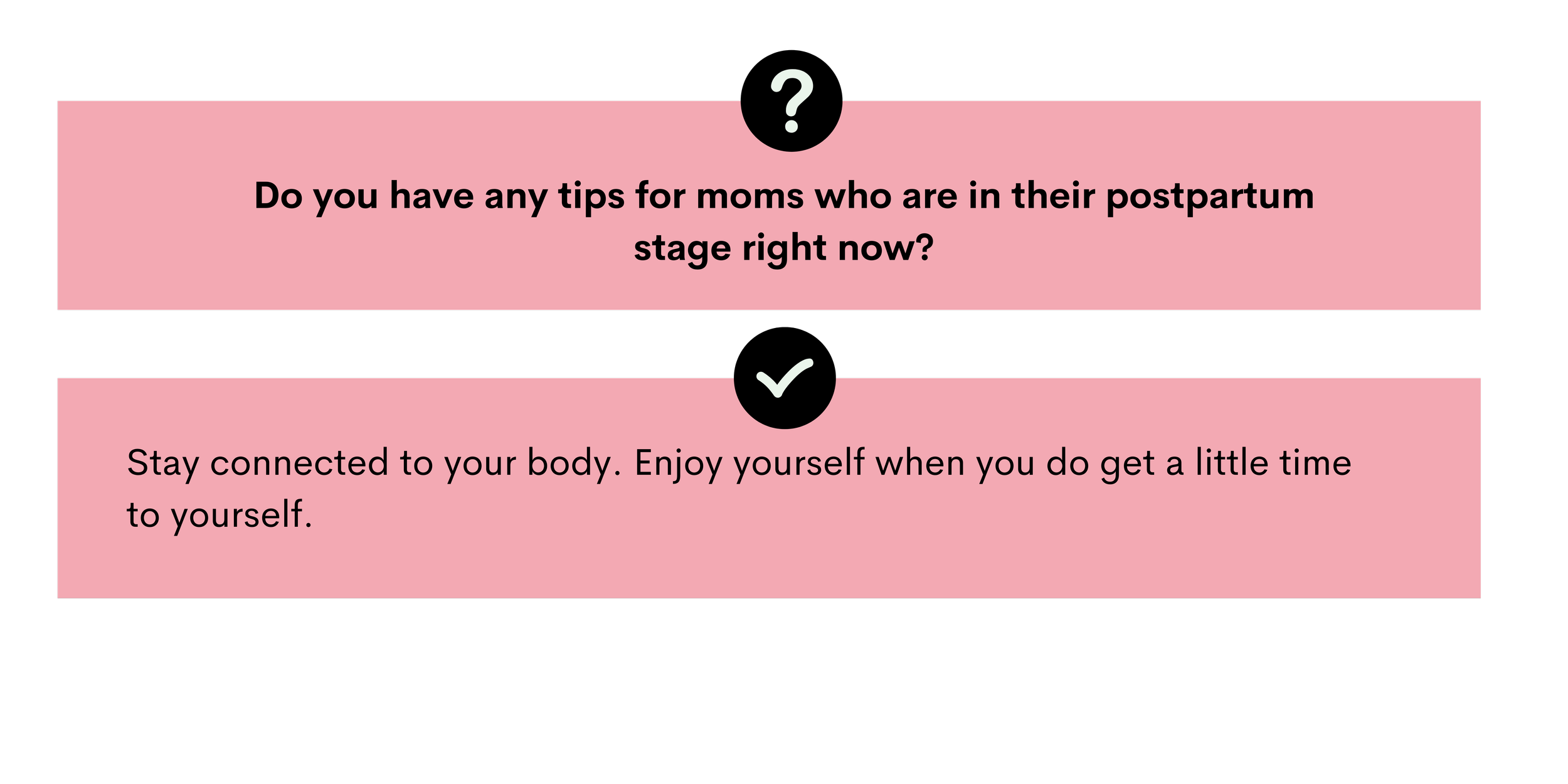 ?

Do you have any tips for moms who are in their postpartum stage right now?

Stay connected to your body. Enjoy yourself when you do get a little time to yourself.